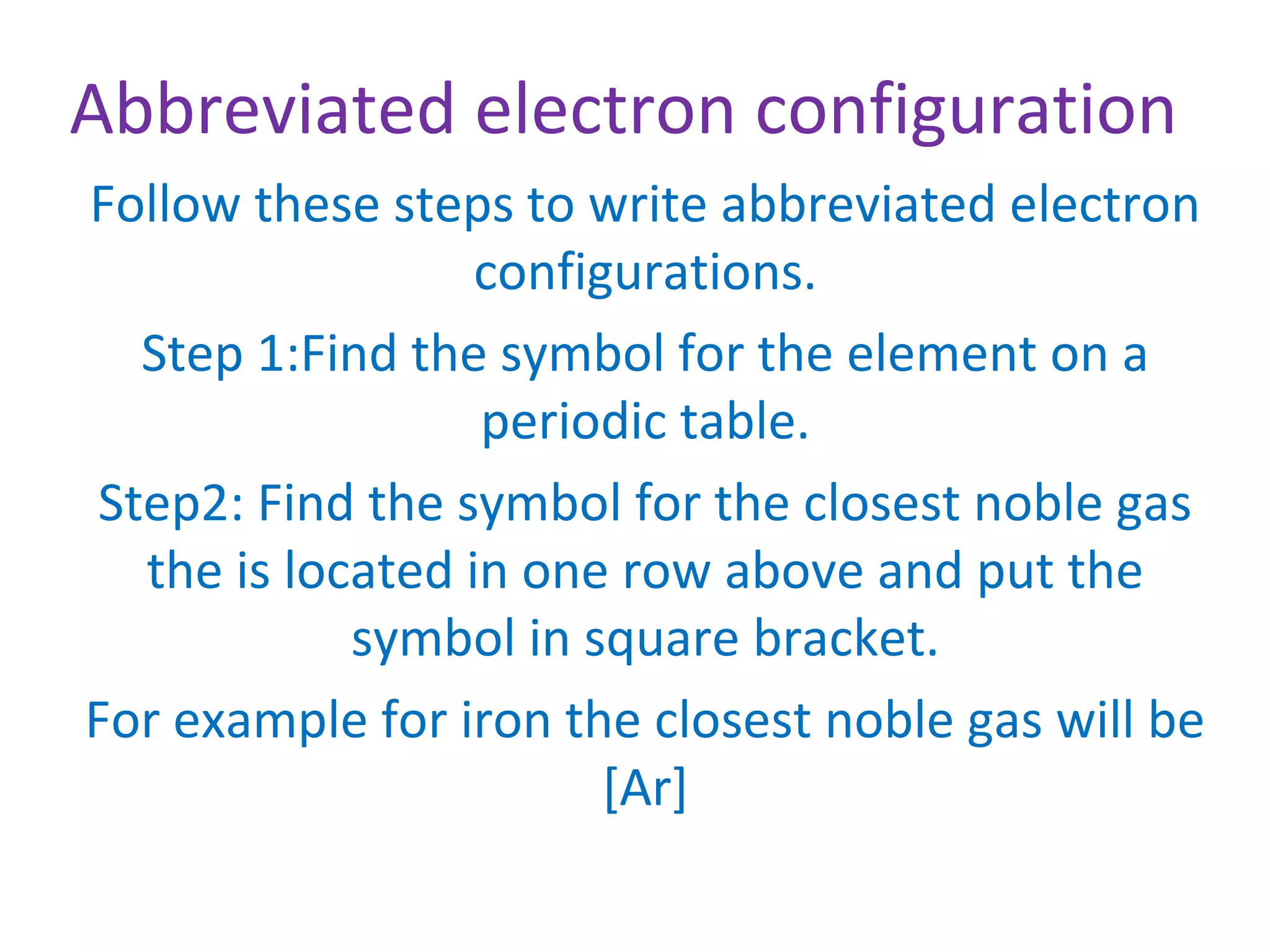 Abbreviated electron configuration

Follow these steps to write abbreviated electron configurations.

Step 1:Find the symbol for the element on a periodic table.

Step2: Find the symbol for the closest noble gas the is located in one row above and put the symbol in square bracket.

For example for iron the closest noble gas will be [Ar]